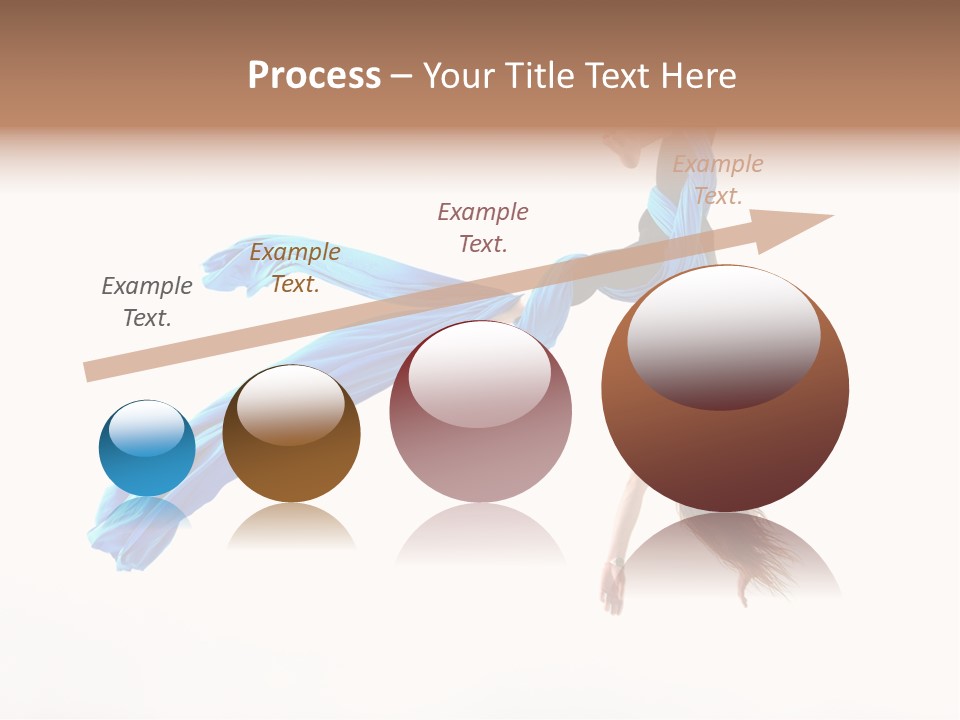 Process – Your Title Text Here

Example Text.

Example Text.

Example Text.

Example Text.